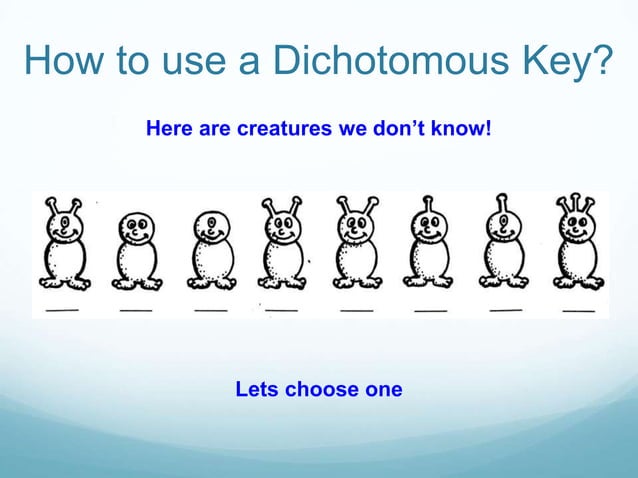 How to use a Dichotomous Key?

Here are creatures we don't know!

Lets choose one